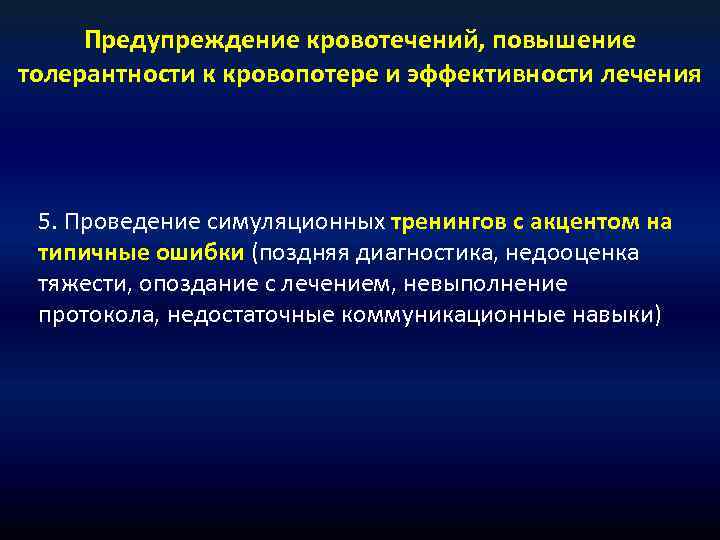 Предупреждение кровотечений, повышение толерантности к кровопотере и эффективности лечения

5. Проведение симуляционных тренингов с акцентом на типичные ошибки (поздняя диагностика, недооценка тяжести, опоздание с лечением, невыполнение протокола, недостаточные коммуникационные навыки)